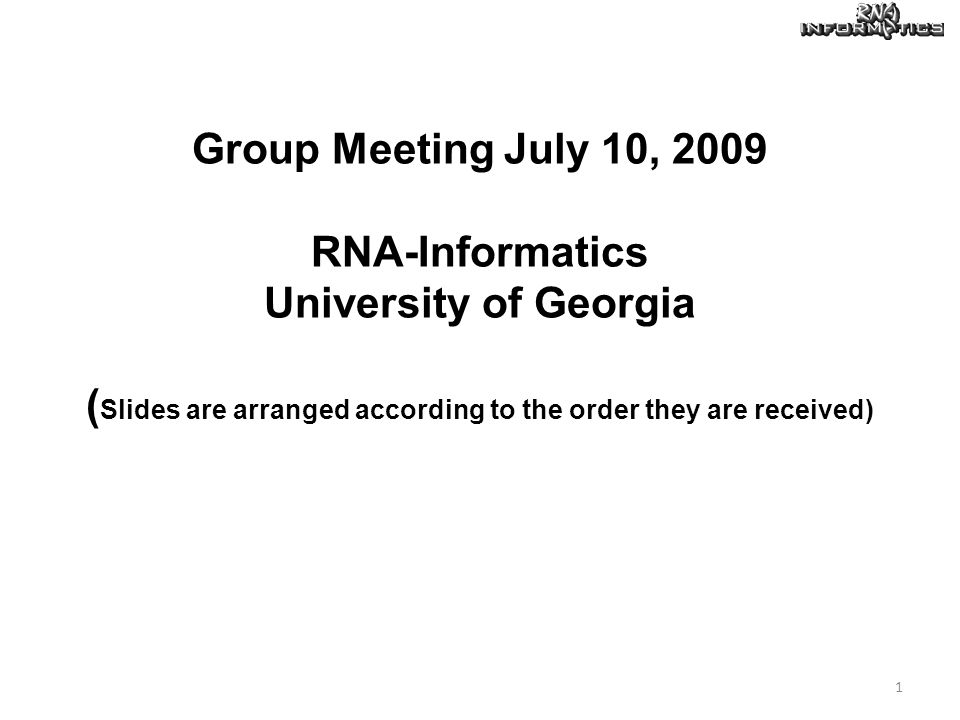 RNA INFORMATICS

Group Meeting July 10, 2009

RNA-Informatics
University of Georgia

(Slides are arranged according to the order they are received)

1